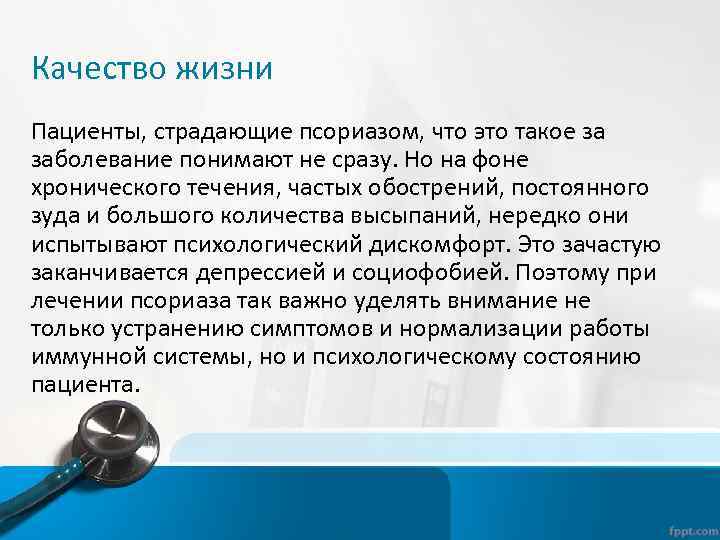 Качество жизни

Пациенты, страдающие псориазом, что это такое за заболевание понимают не сразу. Но на фоне хронического течения, частых обострений, постоянного зуда и большого количества высыпаний, нередко они испытывают психологический дискомфорт. Это зачастую заканчивается депрессией и социофобией. Поэтому при лечении псориаза так важно уделять внимание не только устранению симптомов и нормализации работы иммунной системы, но и психологическому состоянию пациента.

fppt.com